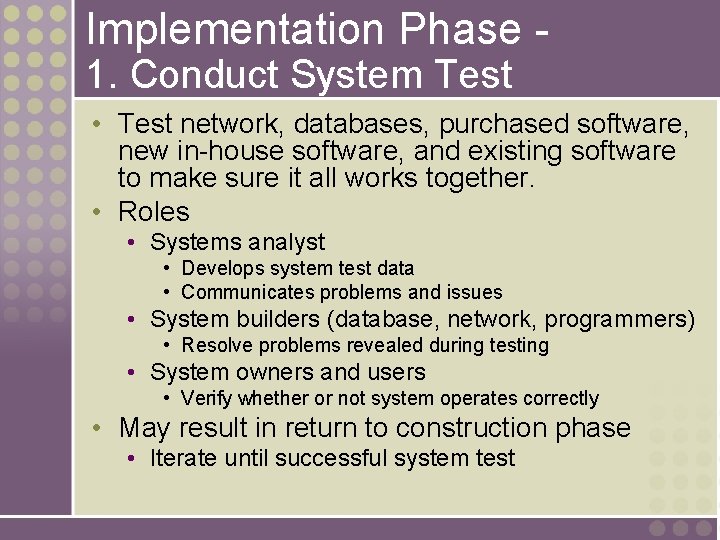 Implementation Phase -
1. Conduct System Test

• Test network, databases, purchased software, new in-house software, and existing software to make sure it all works together.
• Roles
  • Systems analyst
    • Develops system test data
    • Communicates problems and issues
  • System builders (database, network, programmers)
    • Resolve problems revealed during testing
  • System owners and users
    • Verify whether or not system operates correctly
• May result in return to construction phase
  • Iterate until successful system test